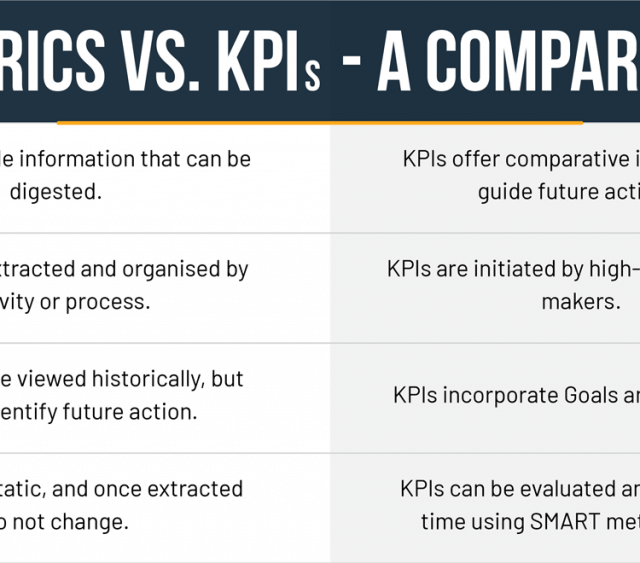 RICS VS. KPIs - A COMPAR

| | |
|---|---|
| le information that can be digested. | KPIs offer comparative i guide future acti |
| xtracted and organised by vity or process. | KPIs are initiated by high- makers. |
| e viewed historically, but entify future action. | KPIs incorporate Goals ar |
| tatic, and once extracted o not change. | KPIs can be evaluated ar time using SMART met |